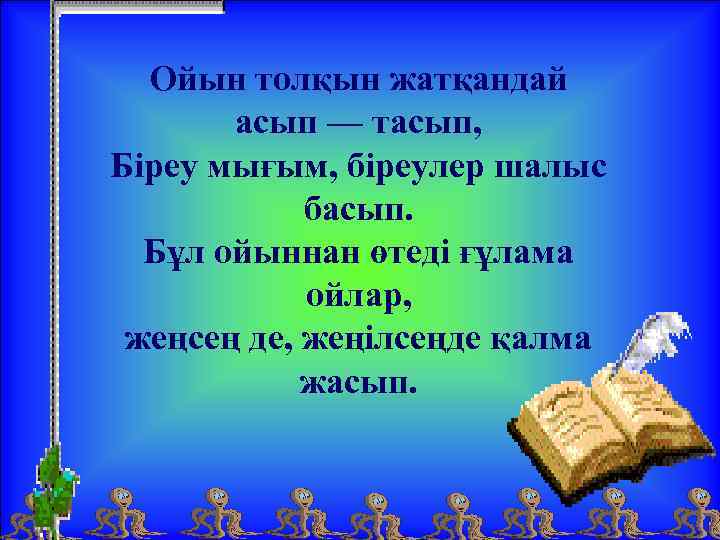 Ойын толқын жатқандай асып — тасып,
Біреу мығым, біреулер шалыс басып.
Бұл ойыннан өтеді ғұлама ойлар,
жеңсең де, жеңілсеңде қалма жасып.